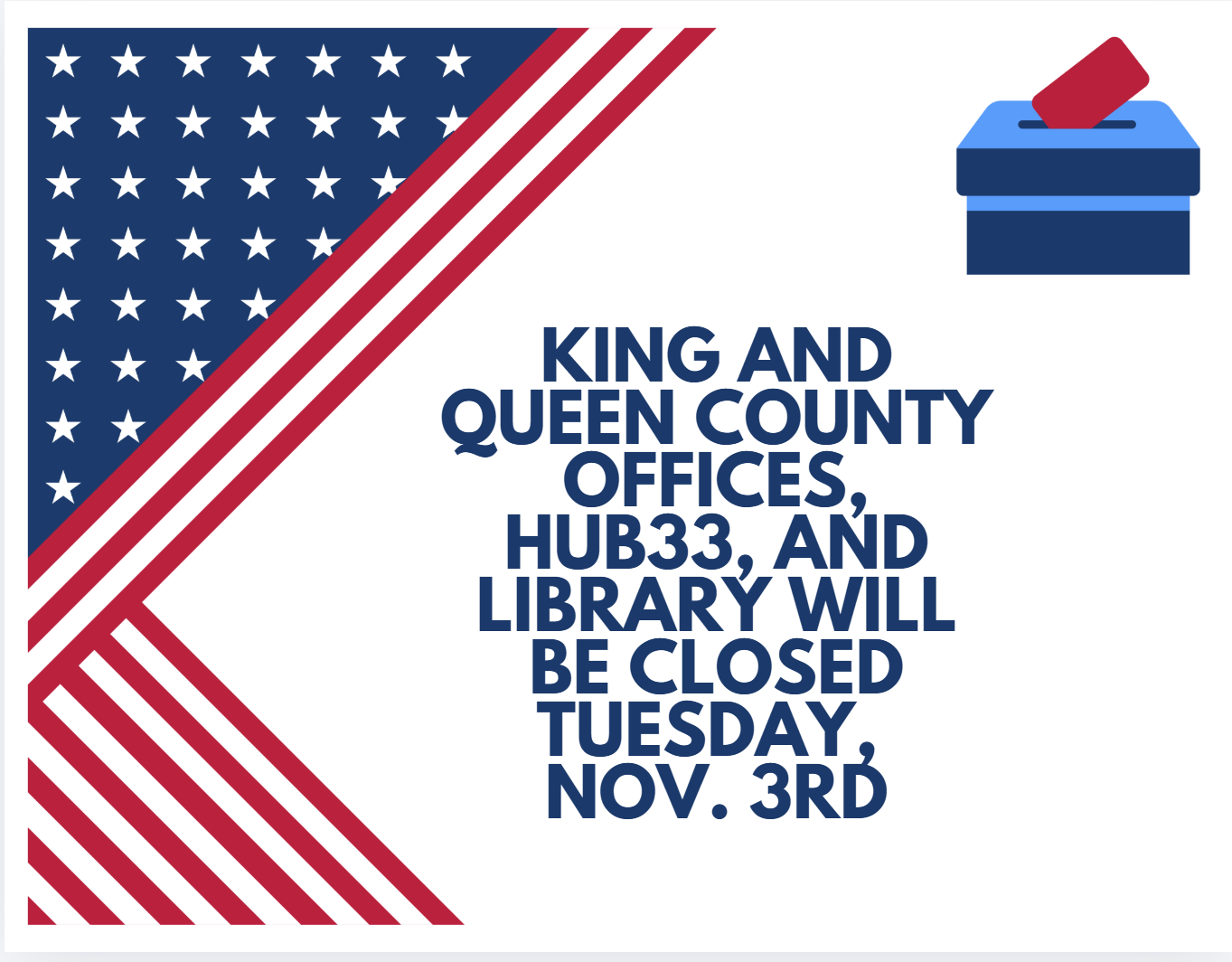 KING AND QUEEN COUNTY OFFICES, HUB33, AND LIBRARY WILL BE CLOSED TUESDAY, NOV. 3RD